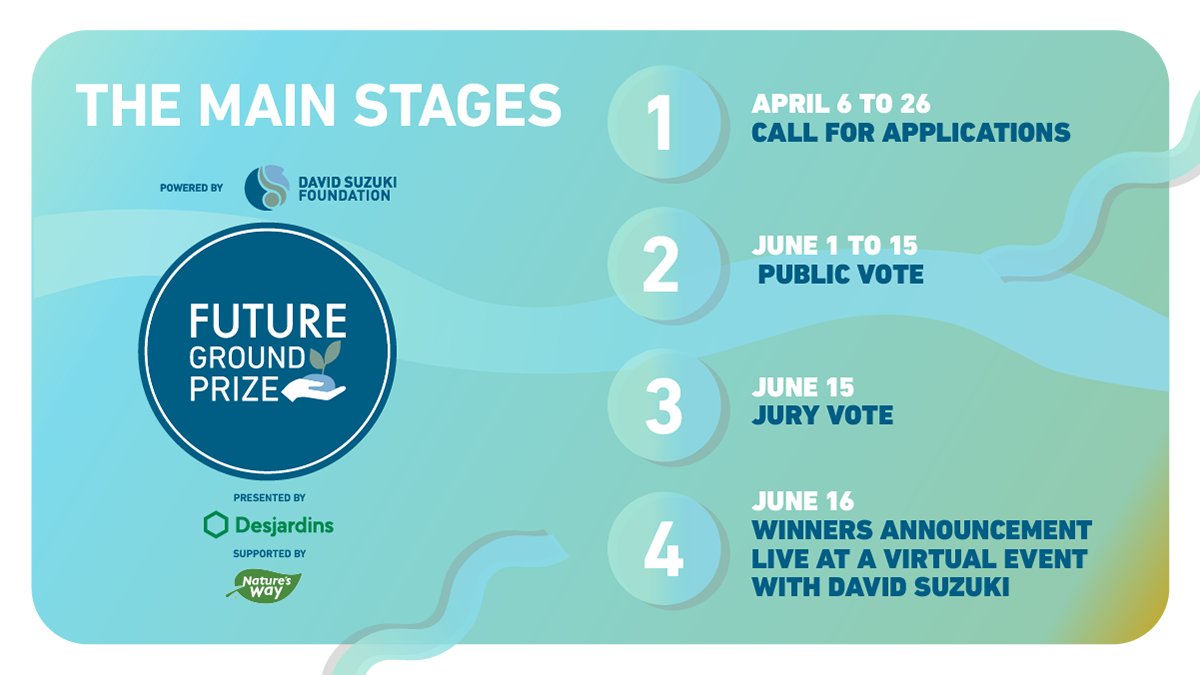 THE MAIN STAGES

POWERED BY DAVID SUZUKI FOUNDATION

FUTURE GROUND PRIZE

PRESENTED BY
Desjardins
SUPPORTED BY
Nature's Way

1
APRIL 6 TO 26
CALL FOR APPLICATIONS

2
JUNE 1 TO 15
PUBLIC VOTE

3
JUNE 15
JURY VOTE

4
JUNE 16
WINNERS ANNOUNCEMENT LIVE AT A VIRTUAL EVENT WITH DAVID SUZUKI